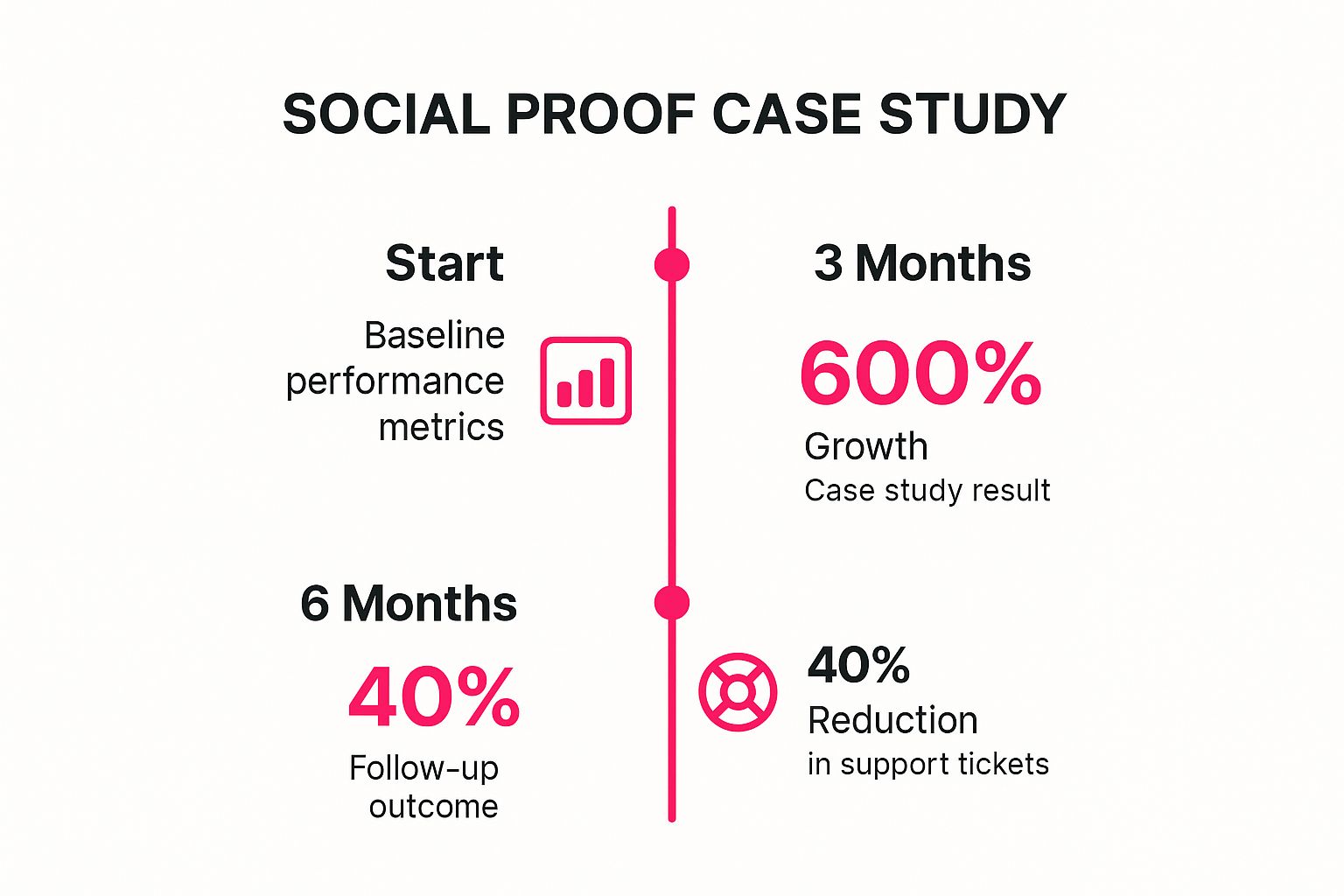 SOCIAL PROOF CASE STUDY

Start

Baseline performance metrics

3 Months

600%

Growth
Case study result

6 Months

40%

Follow-up outcome

40%

Reduction
in support tickets